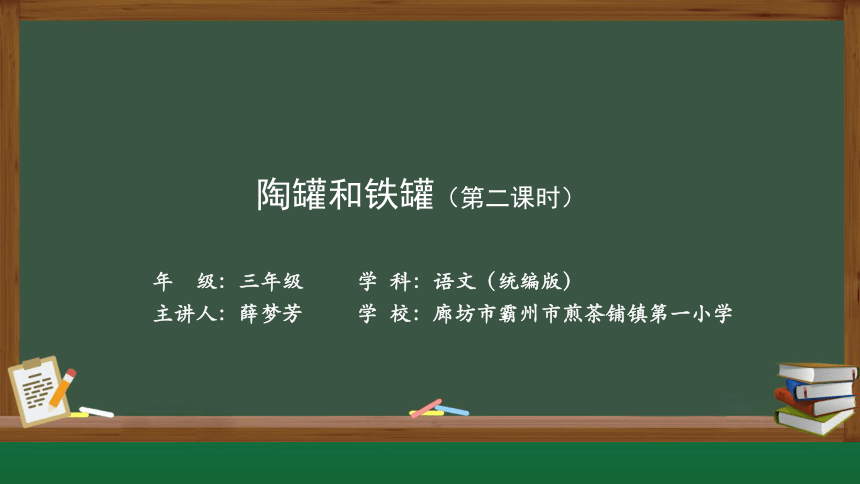 陶罐和铁罐（第二课时）

年　级：三年级　　学　科：语文（统编版）

主讲人：薛梦芳　　学　校：廊坊市霸州市煎茶铺镇第一小学